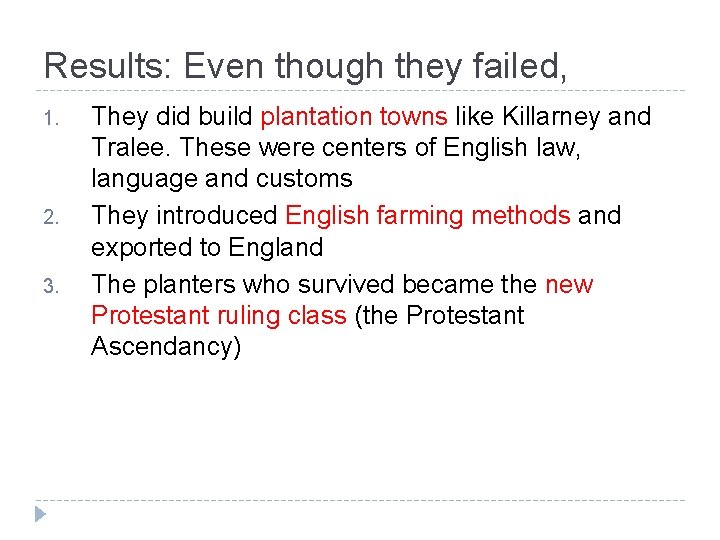 Results: Even though they failed,

1. They did build plantation towns like Killarney and Tralee. These were centers of English law, language and customs
2. They introduced English farming methods and exported to England
3. The planters who survived became the new Protestant ruling class (the Protestant Ascendancy)